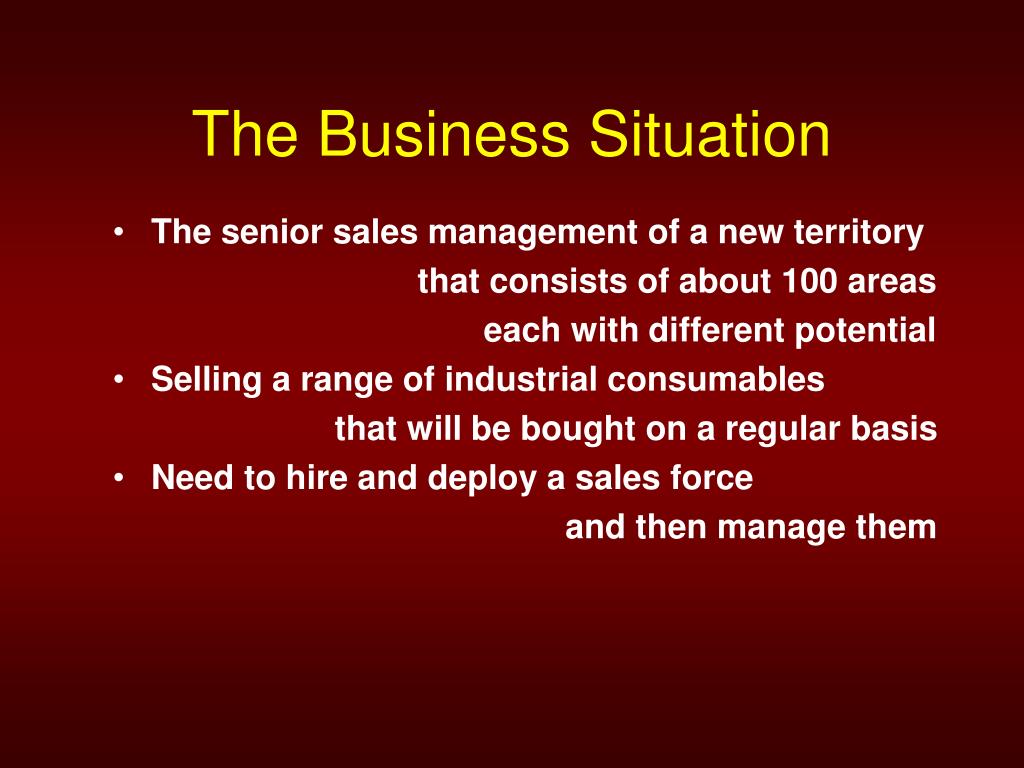 The Business Situation

• The senior sales management of a new territory that consists of about 100 areas each with different potential
• Selling a range of industrial consumables that will be bought on a regular basis
• Need to hire and deploy a sales force and then manage them